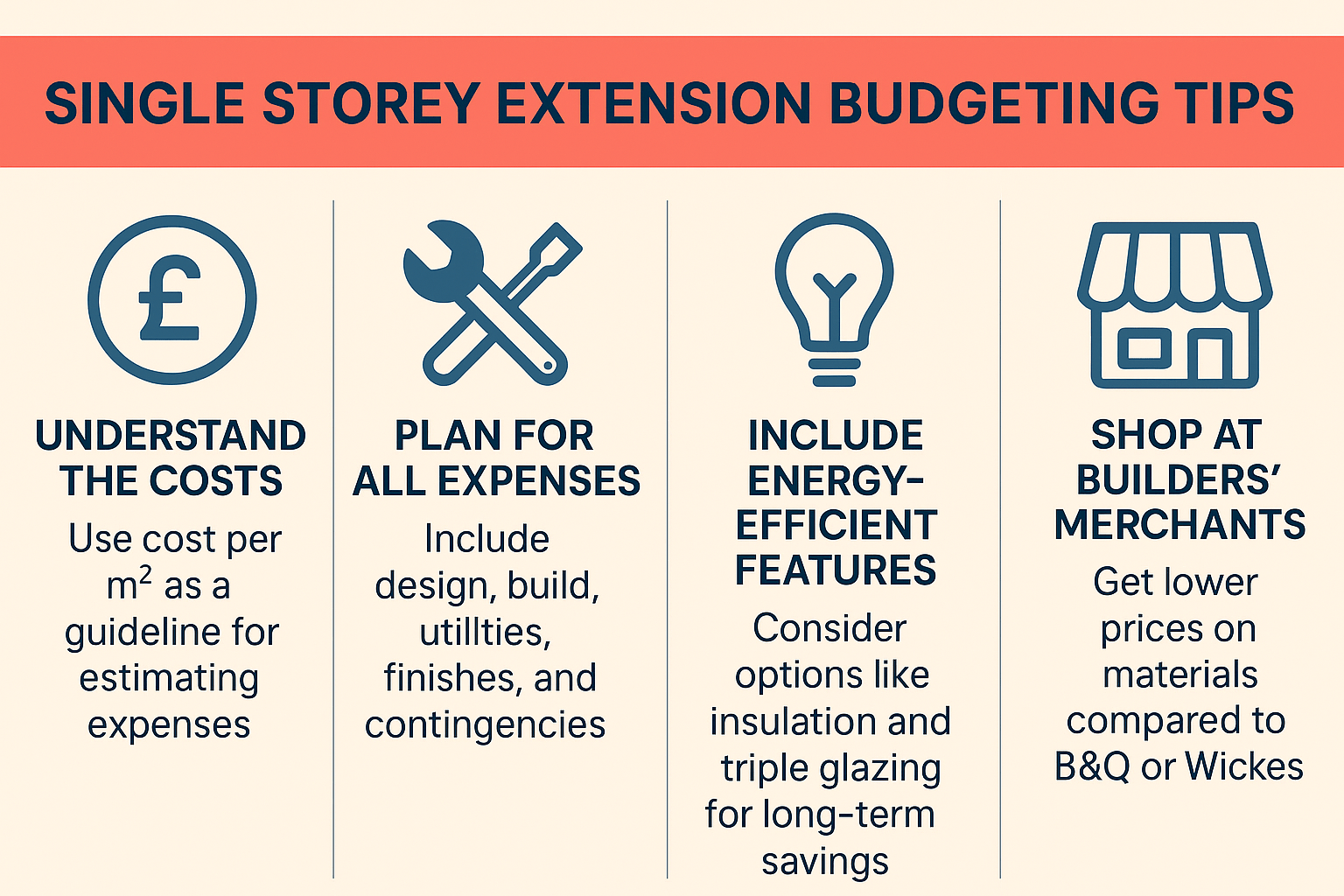 SINGLE STOREY EXTENSION BUDGETING TIPS

£

UNDERSTAND THE COSTS

Use cost per $m^2$ as a guideline for estimating expenses

PLAN FOR ALL EXPENSES

Include design, build, utillties, finishes, and contingencies

INCLUDE ENERGY-EFFICIENT FEATURES

Consider options like insulation and triple glazing for long-term savings

SHOP AT BUILDERS' MERCHANTS

Get lower prices on materials compared to B&Q or Wickes